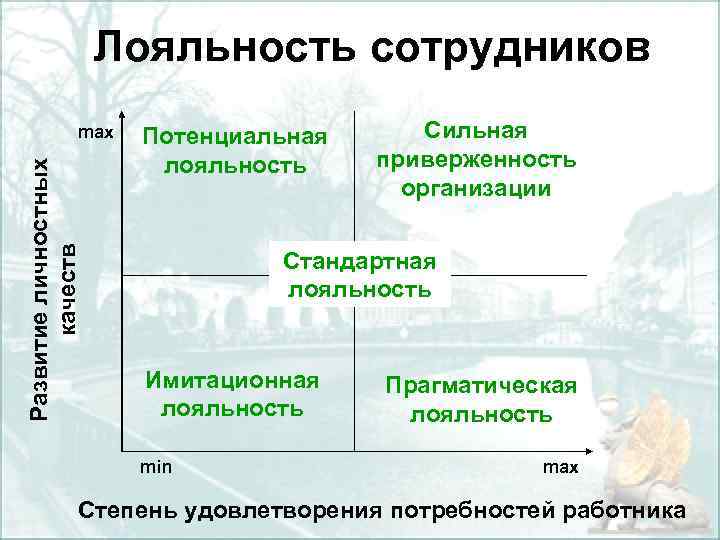 Лояльность сотрудников

Развитие личностных качеств

max

Потенциальная лояльность

Сильная приверженность организации

Стандартная лояльность

Имитационная лояльность

Прагматическая лояльность

min

max

Степень удовлетворения потребностей работника